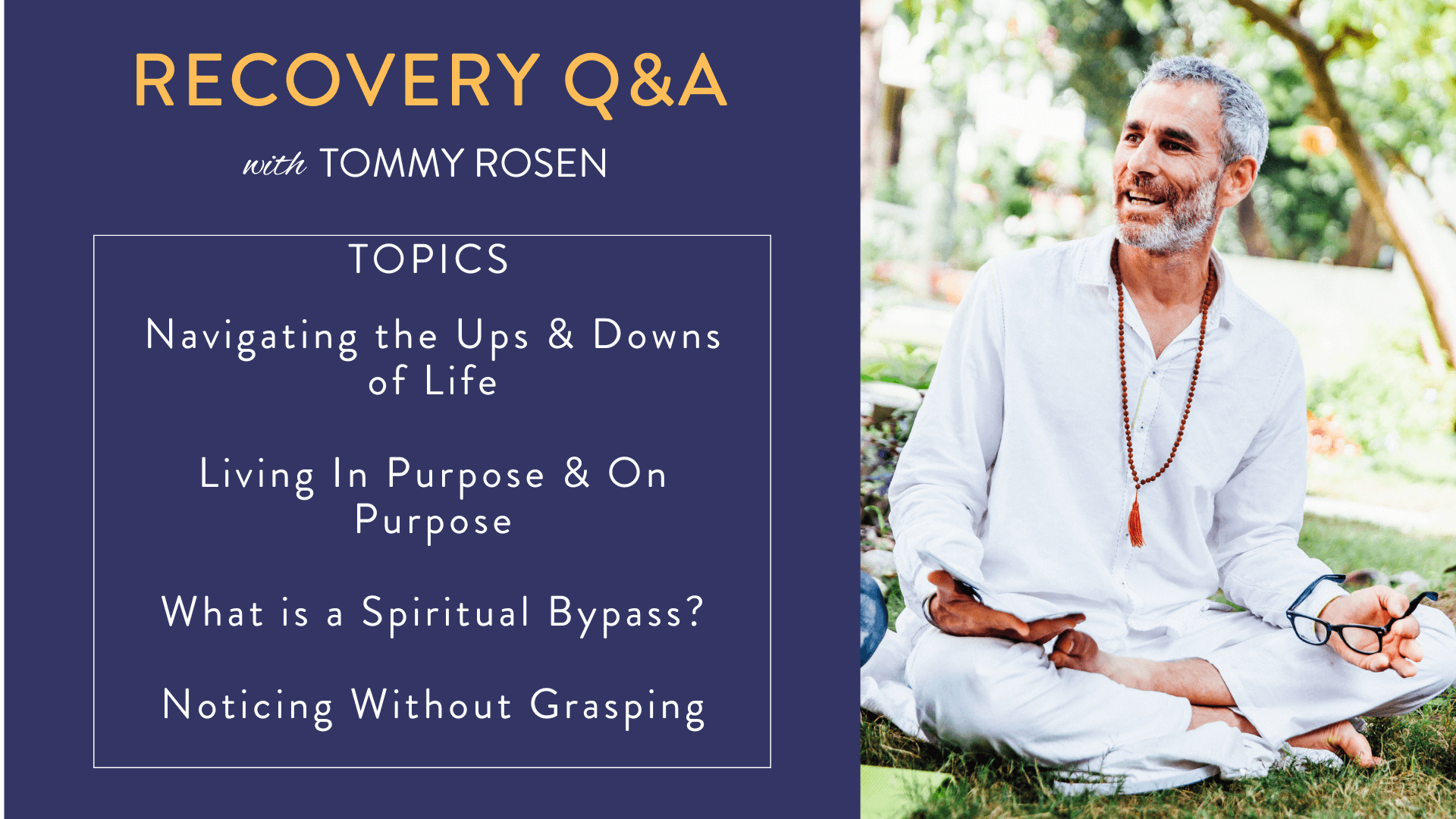 RECOVERY Q&A

with TOMMY ROSEN

TOPICS

Navigating the Ups & Downs of Life

Living In Purpose & On Purpose

What is a Spiritual Bypass?

Noticing Without Grasping